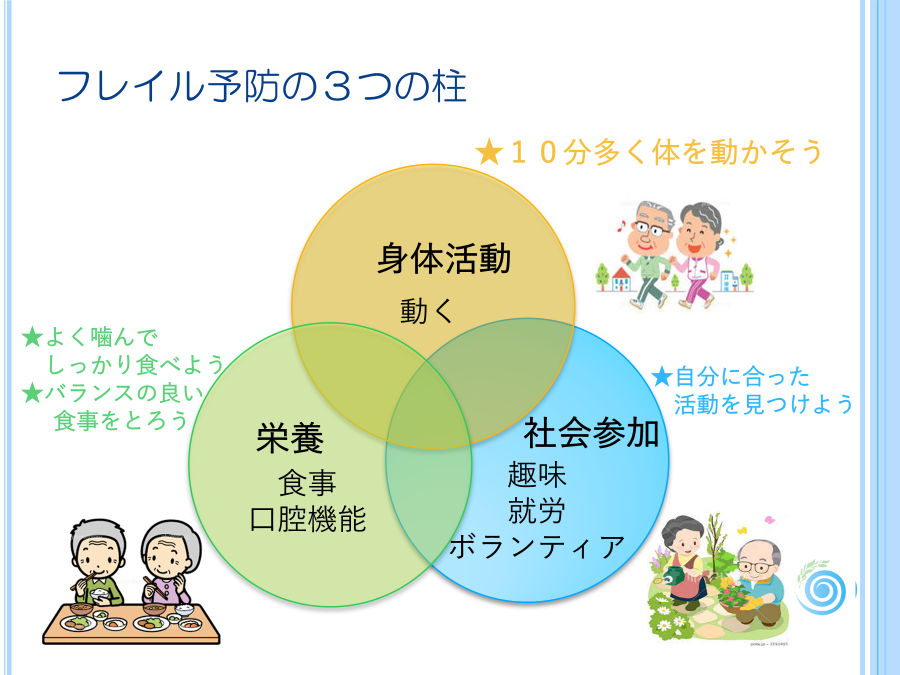 フレイル予防の３つの柱

★１０分多く体を動かそう

身体活動
動く

★よく噛んで
しっかり食べよう
★バランスの良い
食事をとろう

栄養
食事
口腔機能

★自分に合った
活動を見つけよう

社会参加
趣味
就労
ボランティア